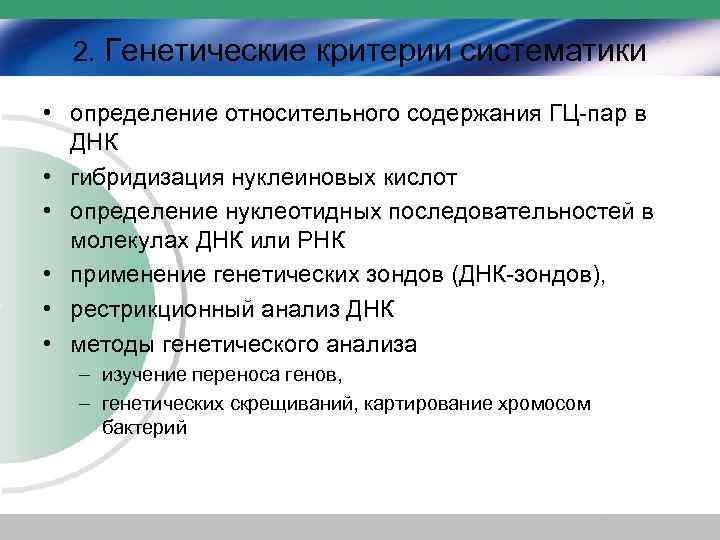 2. Генетические критерии систематики

• определение относительного содержания ГЦ-пар в ДНК
• гибридизация нуклеиновых кислот
• определение нуклеотидных последовательностей в молекулах ДНК или РНК
• применение генетических зондов (ДНК-зондов),
• рестрикционный анализ ДНК
• методы генетического анализа
– изучение переноса генов,
– генетических скрещиваний, картирование хромосом бактерий